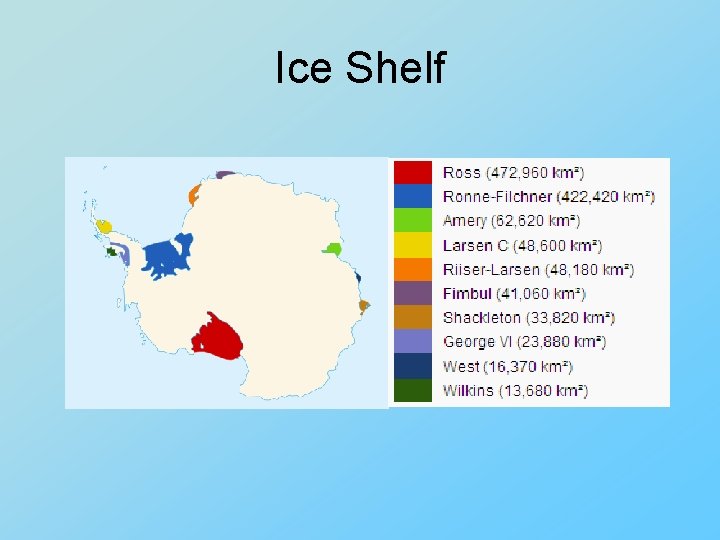 Ice Shelf

Ross (472,960 km²)
Ronne-Filchner (422,420 km²)
Amery (62,620 km²)
Larsen C (48,600 km²)
Riiser-Larsen (48,180 km²)
Fimbul (41,060 km²)
Shackleton (33,820 km²)
George VI (23,880 km²)
West (16,370 km²)
Wilkins (13,680 km²)